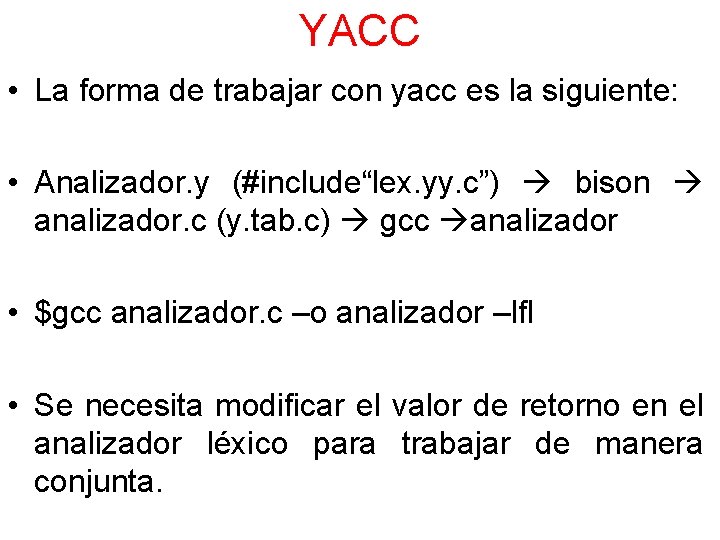 YACC

• La forma de trabajar con yacc es la siguiente:

• Analizador.y (#include“lex.yy.c”) → bison → analizador.c (y.tab.c) → gcc →analizador

• $gcc analizador.c –o analizador –lfl

• Se necesita modificar el valor de retorno en el analizador léxico para trabajar de manera conjunta.